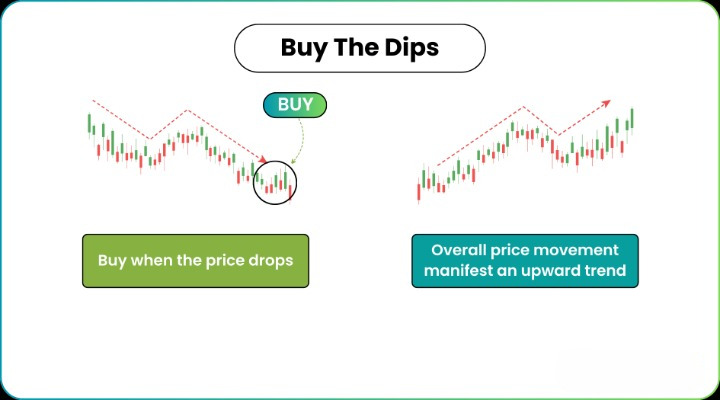 Buy The Dips

BUY

Buy when the price drops

Overall price movement manifest an upward trend